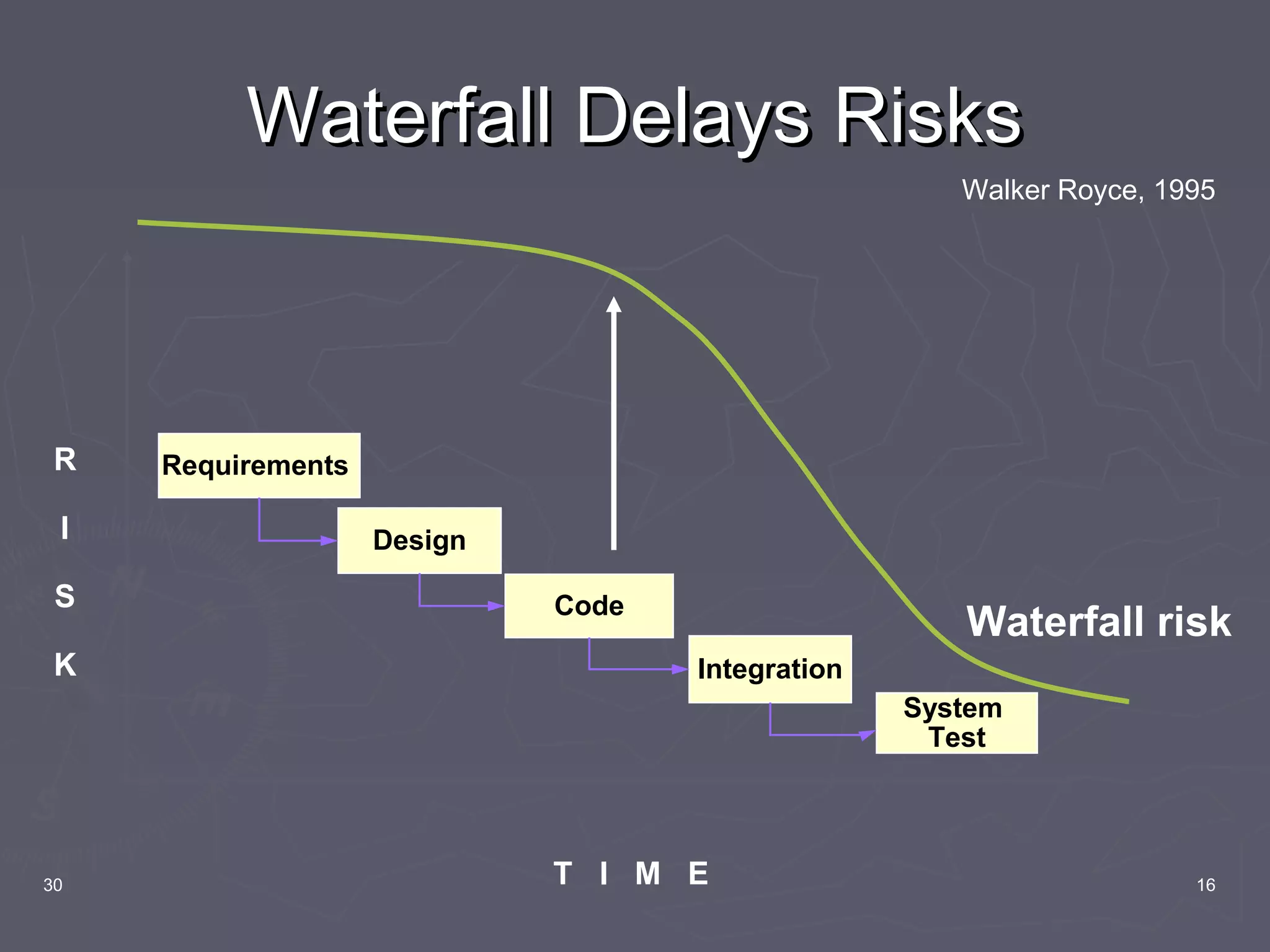 Waterfall Delays Risks

Walker Royce, 1995

R
I
S
K

Requirements

Design

Code

Integration

System Test

Waterfall risk

T I M E

30

16